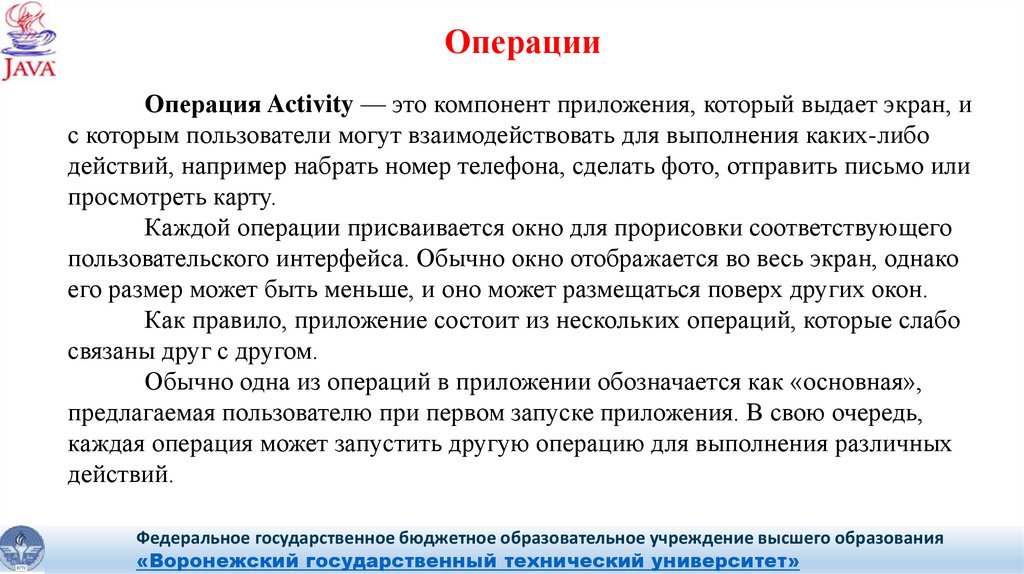 JAVA

Операции

Операция Activity — это компонент приложения, который выдает экран, и с которым пользователи могут взаимодействовать для выполнения каких-либо действий, например набрать номер телефона, сделать фото, отправить письмо или просмотреть карту.

Каждой операции присваивается окно для прорисовки соответствующего пользовательского интерфейса. Обычно окно отображается во весь экран, однако его размер может быть меньше, и оно может размещаться поверх других окон.

Как правило, приложение состоит из нескольких операций, которые слабо связаны друг с другом.

Обычно одна из операций в приложении обозначается как «основная», предлагаемая пользователю при первом запуске приложения. В свою очередь, каждая операция может запустить другую операцию для выполнения различных действий.

Федеральное государственное бюджетное образовательное учреждение высшего образования
«Воронежский государственный технический университет»